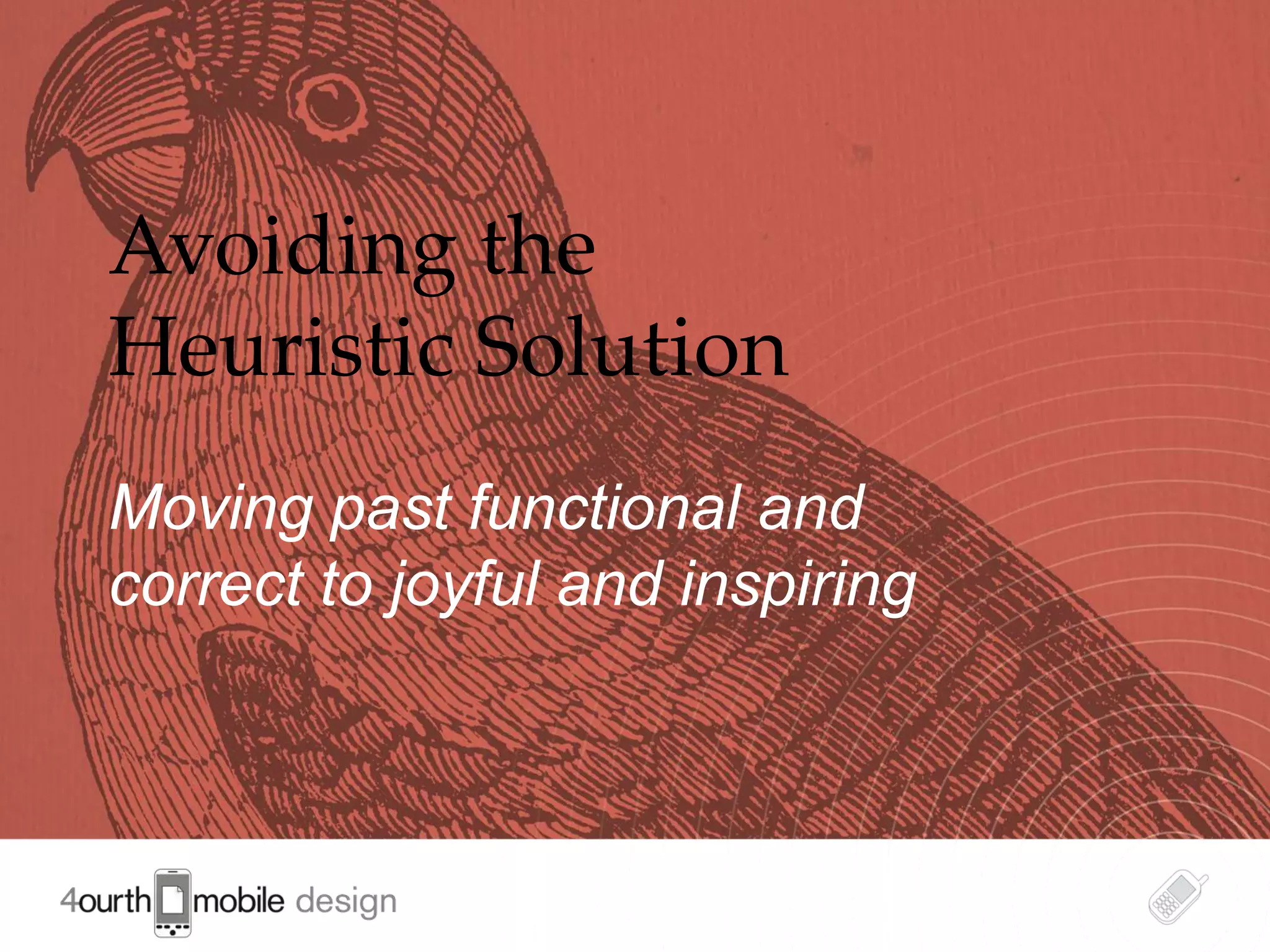 Avoiding the Heuristic Solution

Moving past functional and correct to joyful and inspiring

4ourth mobile design